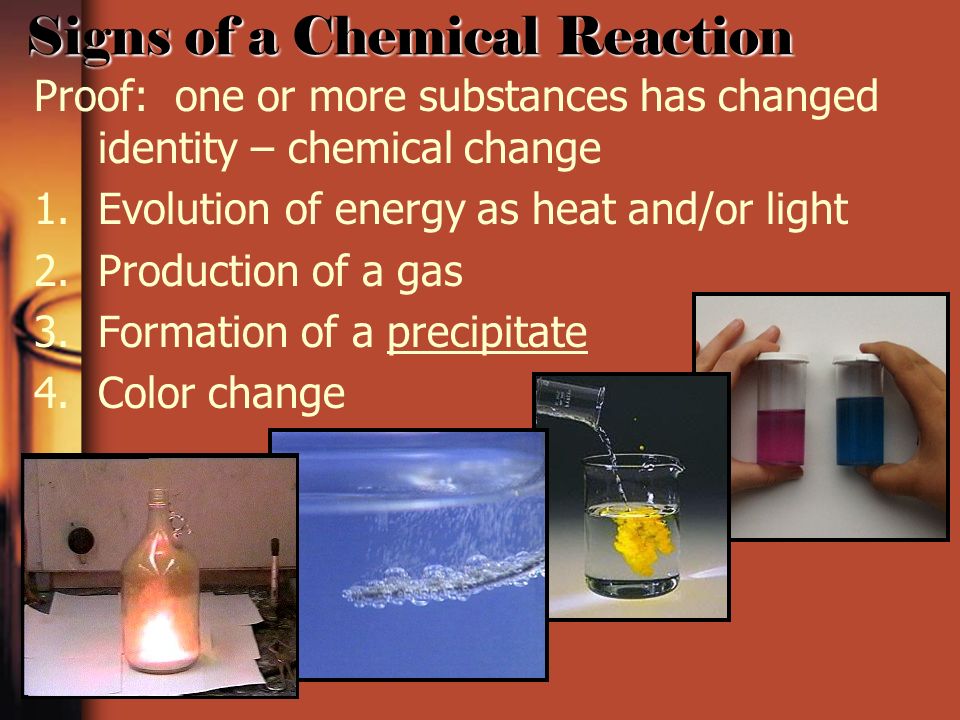 Signs of a Chemical Reaction

Proof: one or more substances has changed identity – chemical change

1. Evolution of energy as heat and/or light
2. Production of a gas
3. Formation of a precipitate
4. Color change